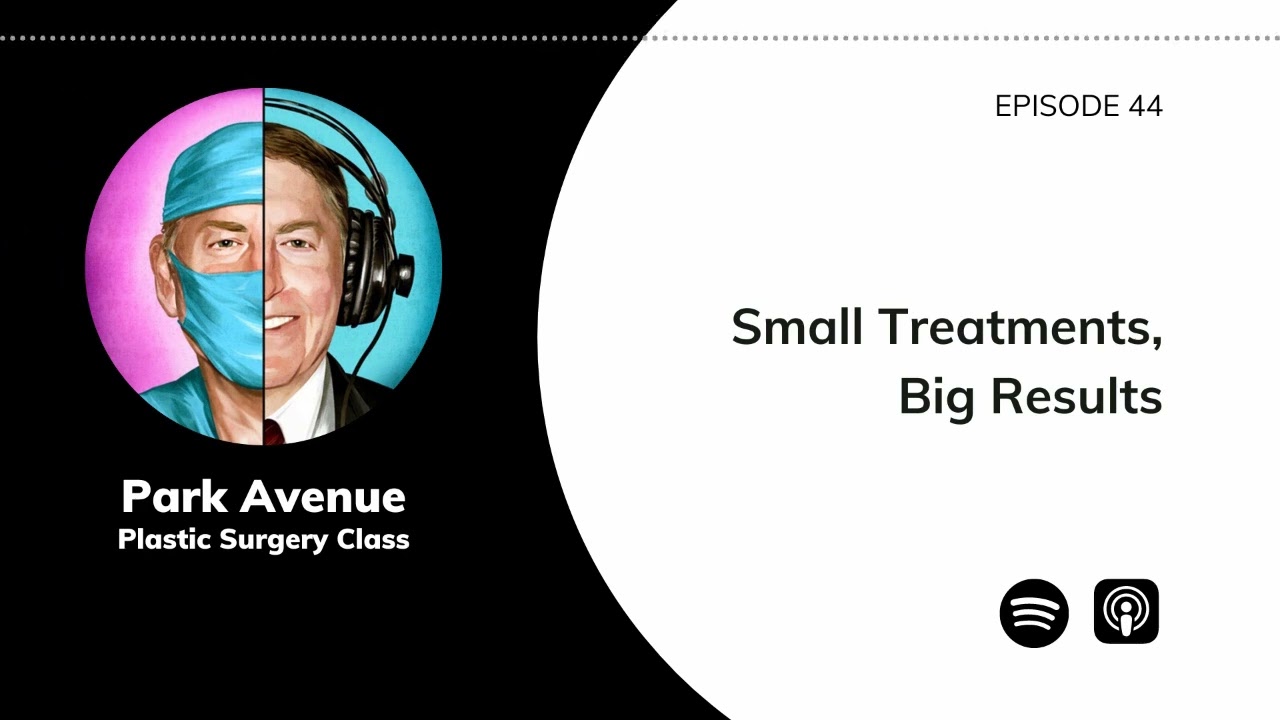 Park Avenue
Plastic Surgery Class

EPISODE 44

Small Treatments,
Big Results